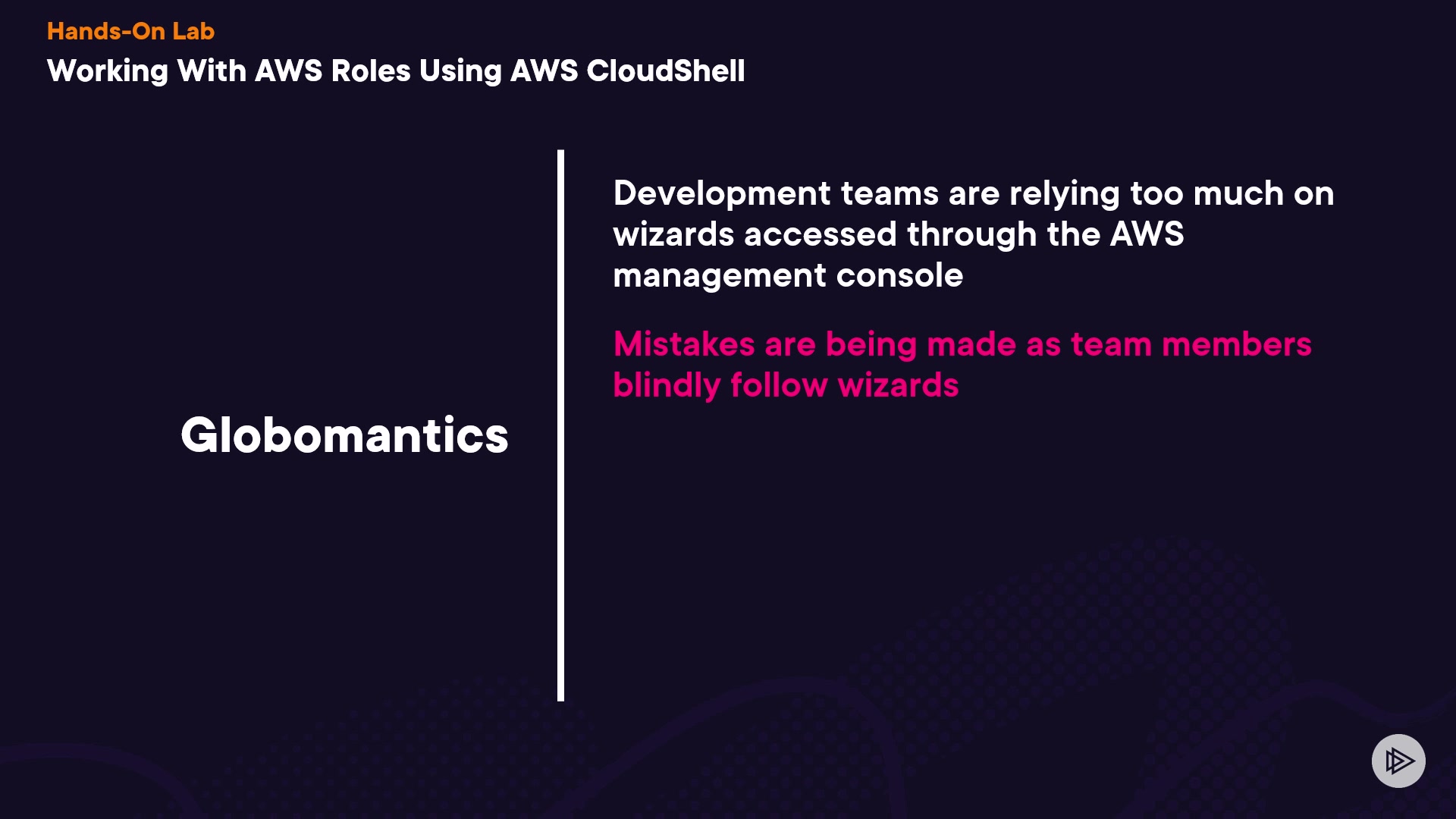 Hands-On Lab

Working With AWS Roles Using AWS CloudShell

Globomantics

Development teams are relying too much on wizards accessed through the AWS management console

Mistakes are being made as team members blindly follow wizards